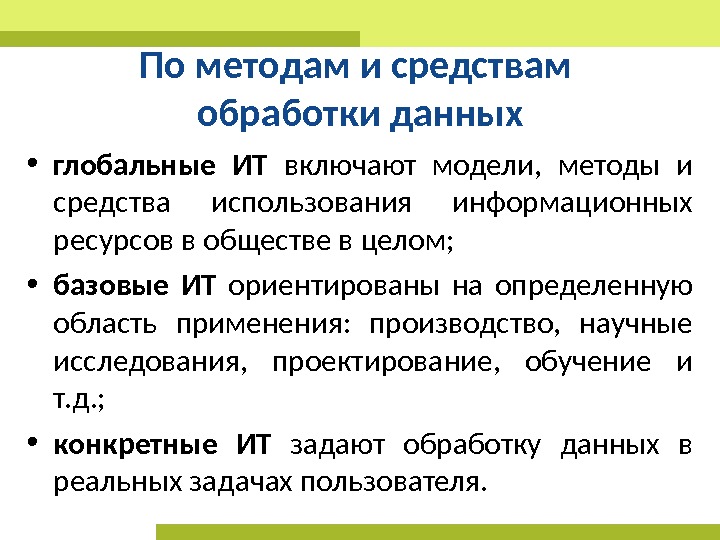 По методам и средствам обработки данных

• глобальные ИТ включают модели, методы и средства использования информационных ресурсов в обществе в целом;

• базовые ИТ ориентированы на определенную область применения: производство, научные исследования, проектирование, обучение и т.д.;

• конкретные ИТ задают обработку данных в реальных задачах пользователя.